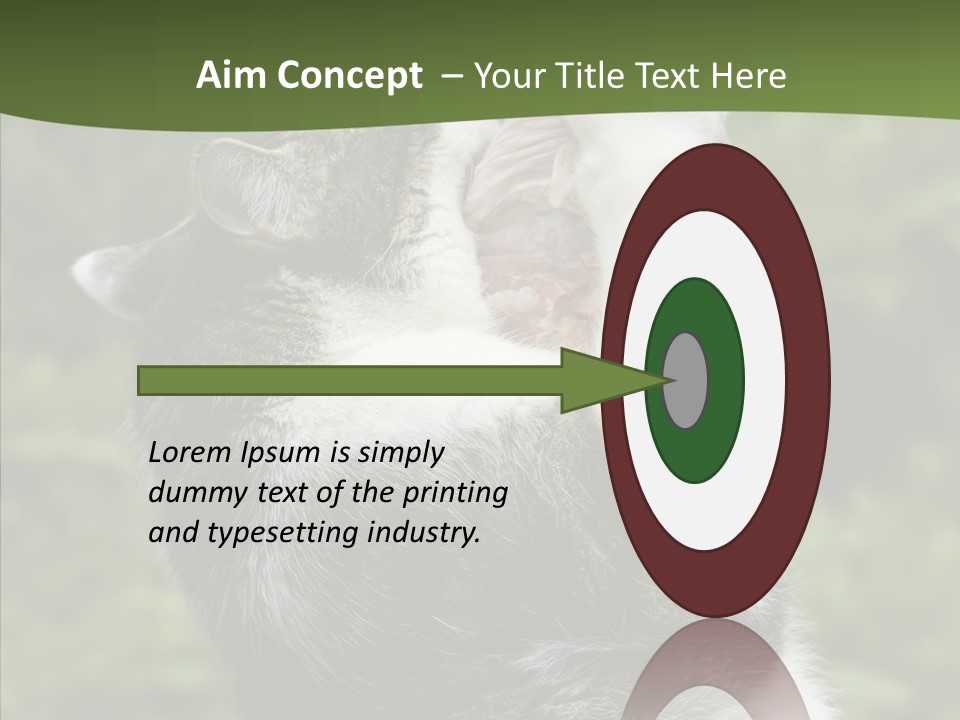 Aim Concept – Your Title Text Here

Lorem Ipsum is simply dummy text of the printing and typesetting industry.